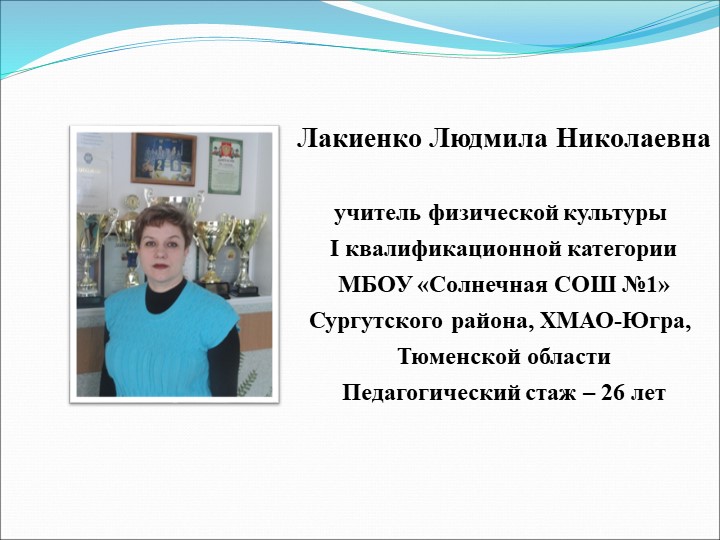 Лакиенко Людмила Николаевна

учитель физической культуры
I квалификационной категории
МБОУ «Солнечная СОШ №1»
Сургутского района, ХМАО-Югра,
Тюменской области
Педагогический стаж – 26 лет